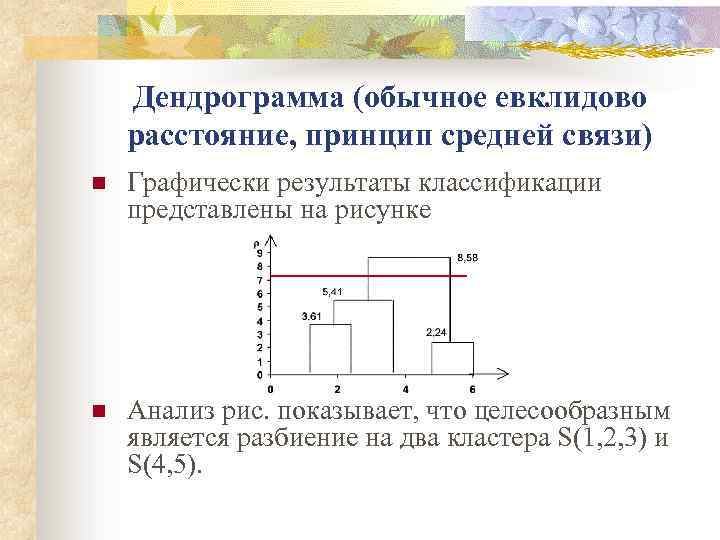 Дендрограмма (обычное евклидово расстояние, принцип средней связи)

Графически результаты классификации представлены на рисунке

ρ
9
8
7
6
5
4
3
2
1
0

8,58
5,41
3,61
2,24

0 2 4 6

Анализ рис. показывает, что целесообразным является разбиение на два кластера S(1,2,3) и S(4,5).